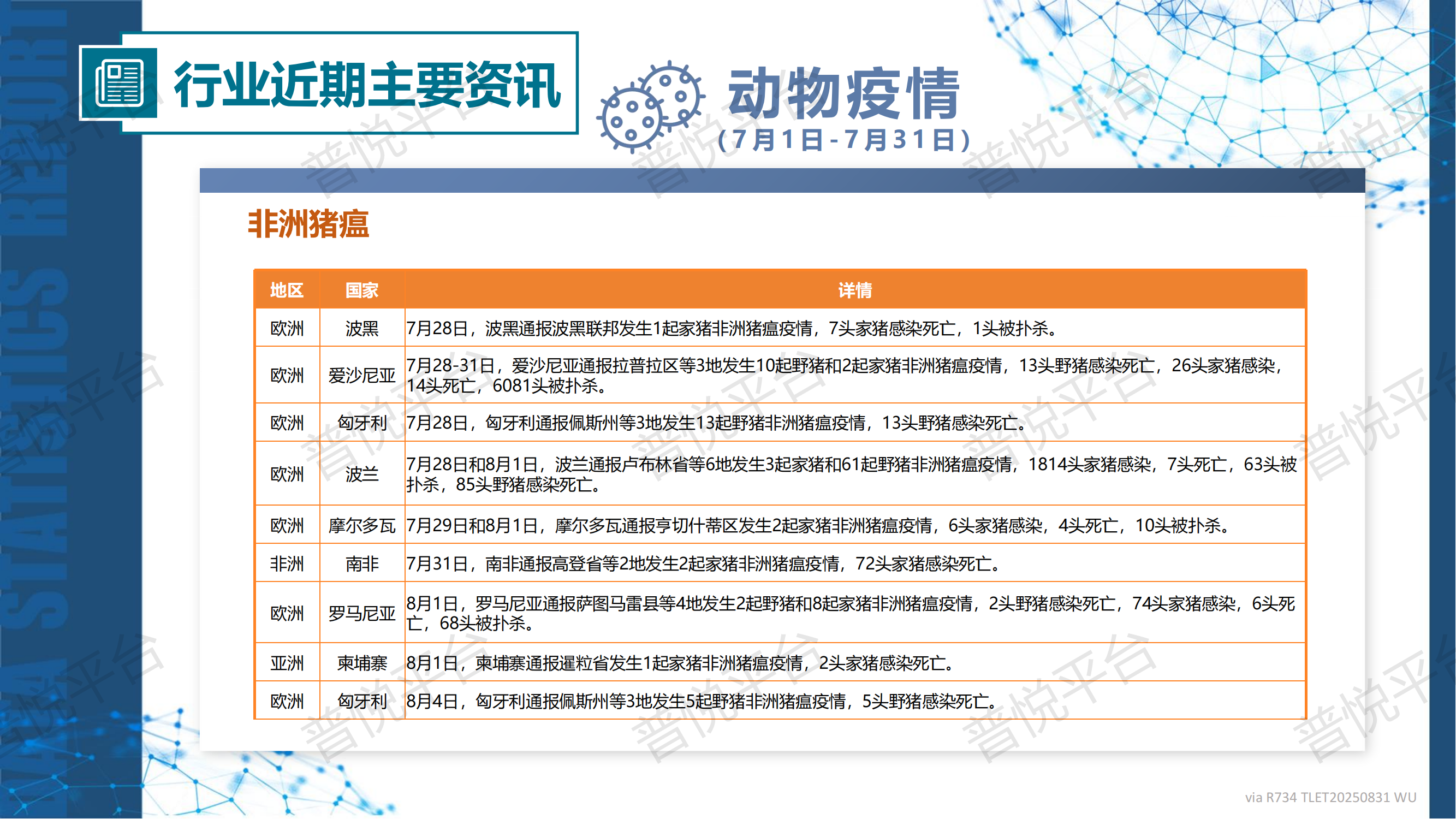 DATA STATISTICS REPORT

行业近期主要资讯

动物疫情
（7月1日-7月31日）

非洲猪瘟

| 地区 | 国家 | 详情 |
|---|---|---|
| 欧洲 | 波黑 | 7月28日，波黑通报波黑联邦发生1起家猪非洲猪瘟疫情，7头家猪感染死亡，1头被扑杀。 |
| 欧洲 | 爱沙尼亚 | 7月28-31日，爱沙尼亚通报拉普拉区等3地发生10起野猪和2起家猪非洲猪瘟疫情，13头野猪感染死亡，26头家猪感染，14头死亡，6081头被扑杀。 |
| 欧洲 | 匈牙利 | 7月28日，匈牙利通报佩斯州等3地发生13起野猪非洲猪瘟疫情，13头野猪感染死亡。 |
| 欧洲 | 波兰 | 7月28日和8月1日，波兰通报卢布林省等6地发生3起家猪和61起野猪非洲猪瘟疫情，1814头家猪感染，7头死亡，63头被扑杀，85头野猪感染死亡。 |
| 欧洲 | 摩尔多瓦 | 7月29日和8月1日，摩尔多瓦通报亨切什蒂区发生2起家猪非洲猪瘟疫情，6头家猪感染，4头死亡，10头被扑杀。 |
| 非洲 | 南非 | 7月31日，南非通报高登省等2地发生2起家猪非洲猪瘟疫情，72头家猪感染死亡。 |
| 欧洲 | 罗马尼亚 | 8月1日，罗马尼亚通报萨图马雷县等4地发生2起野猪和8起家猪非洲猪瘟疫情，2头野猪感染死亡，74头家猪感染，6头死亡，68头被扑杀。 |
| 亚洲 | 柬埔寨 | 8月1日，柬埔寨通报暹粒省发生1起家猪非洲猪瘟疫情，2头家猪感染死亡。 |
| 欧洲 | 匈牙利 | 8月4日，匈牙利通报佩斯州等3地发生5起野猪非洲猪瘟疫情，5头野猪感染死亡。 |

普悦平台

via R734 TLET20250831 WU